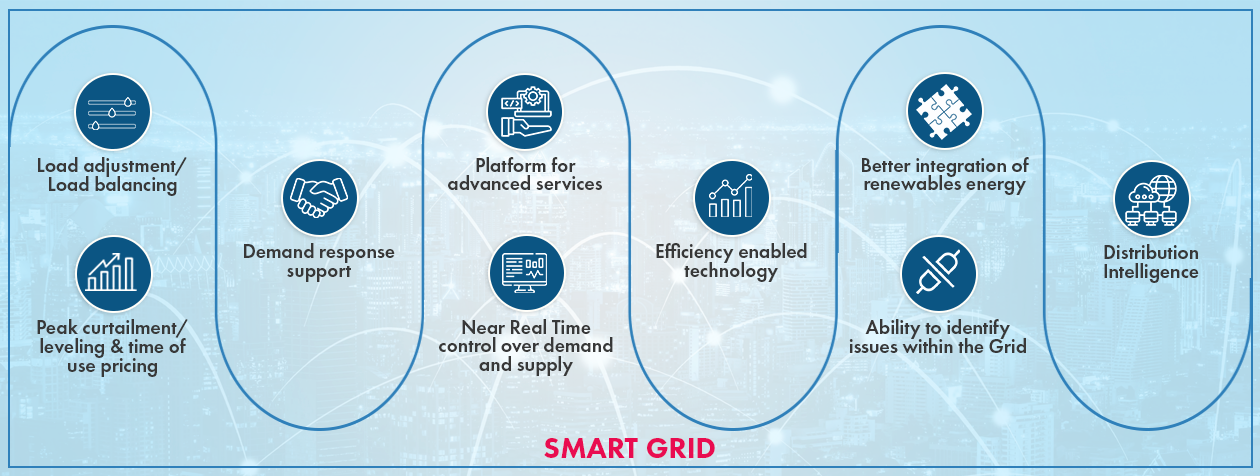 Load adjustment/ Load balancing

Peak curtailment/ leveling & time of use pricing

Demand response support

Platform for advanced services

Near Real Time control over demand and supply

Efficiency enabled technology

Better integration of renewables energy

Ability to identify issues within the Grid

Distribution Intelligence

SMART GRID